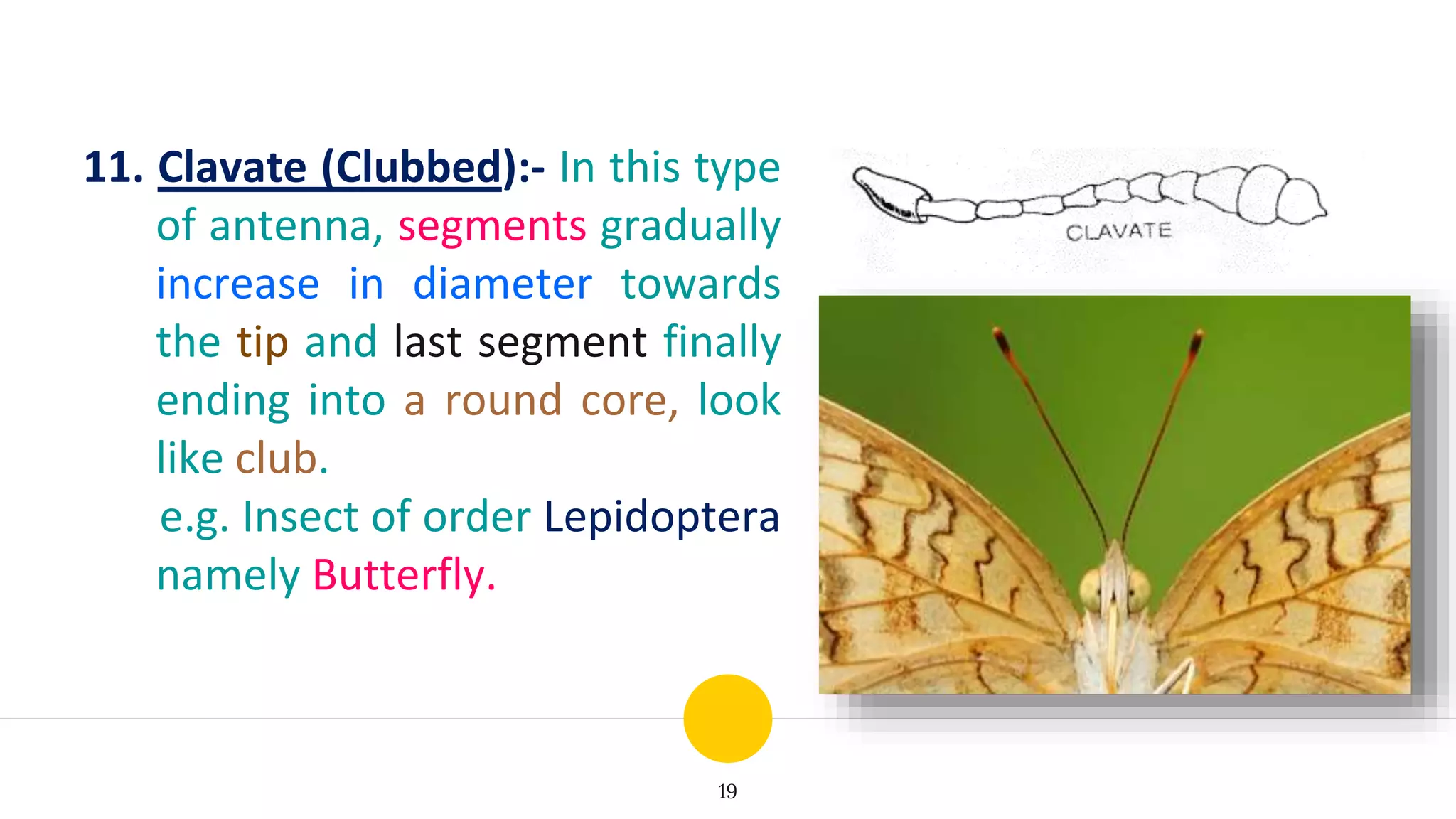 11. Clavate (Clubbed):- In this type of antenna, segments gradually increase in diameter towards the tip and last segment finally ending into a round core, look like club.

e.g. Insect of order Lepidoptera namely Butterfly.

CLAVATE

19